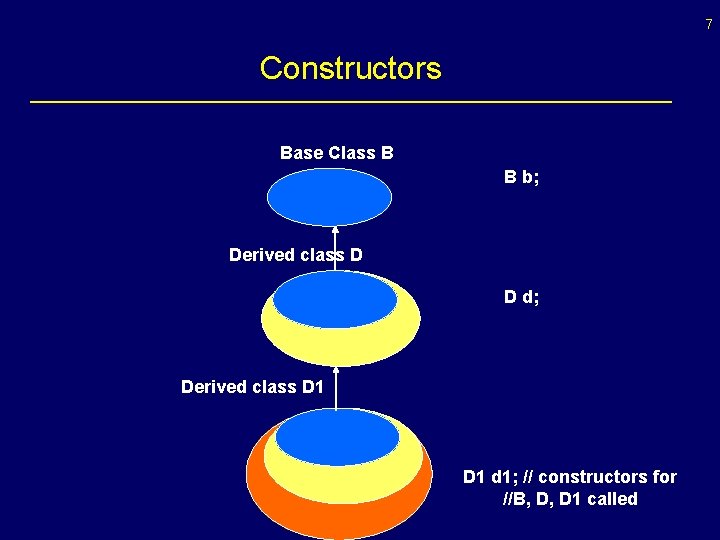 7

Constructors

Base Class B

B b;

Derived class D

D d;

Derived class D1

D1 d1; // constructors for //B, D, D1 called